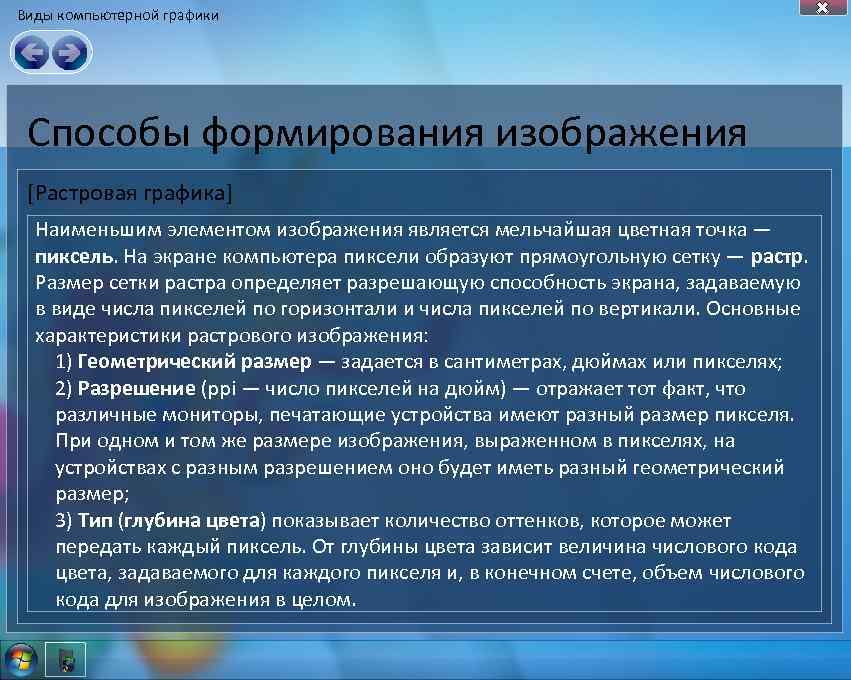 Виды компьютерной графики

Способы формирования изображения

[Растровая графика]

Наименьшим элементом изображения является мельчайшая цветная точка — пиксель. На экране компьютера пиксели образуют прямоугольную сетку — растр. Размер сетки растра определяет разрешающую способность экрана, задаваемую в виде числа пикселей по горизонтали и числа пикселей по вертикали. Основные характеристики растрового изображения:

1) Геометрический размер — задается в сантиметрах, дюймах или пикселях;

2) Разрешение (ppi — число пикселей на дюйм) — отражает тот факт, что различные мониторы, печатающие устройства имеют разный размер пикселя. При одном и том же размере изображения, выраженном в пикселях, на устройствах с разным разрешением оно будет иметь разный геометрический размер;

3) Тип (глубина цвета) показывает количество оттенков, которое может передать каждый пиксель. От глубины цвета зависит величина числового кода цвета, задаваемого для каждого пикселя и, в конечном счете, объем числового кода для изображения в целом.